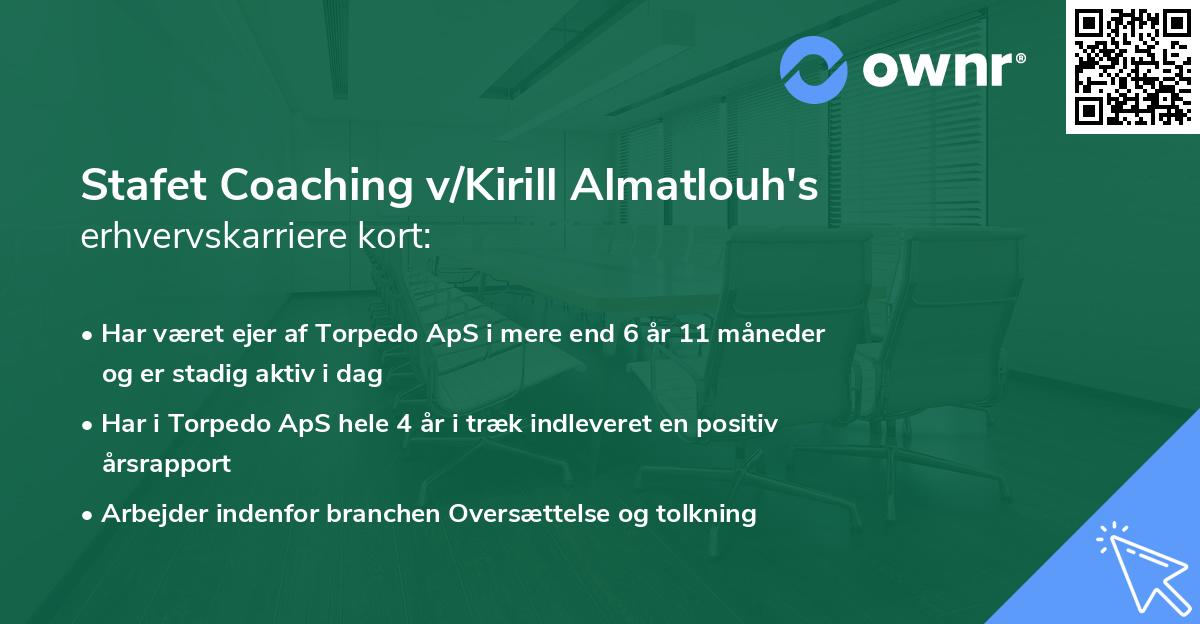 ownr®

Stafet Coaching v/Kirill Almatlouh's erhvervskarriere kort:

• Har været ejer af Torpedo ApS i mere end 6 år 11 måneder og er stadig aktiv i dag

• Har i Torpedo ApS hele 4 år i træk indleveret en positiv årsrapport

• Arbejder indenfor branchen Oversættelse og tolkning